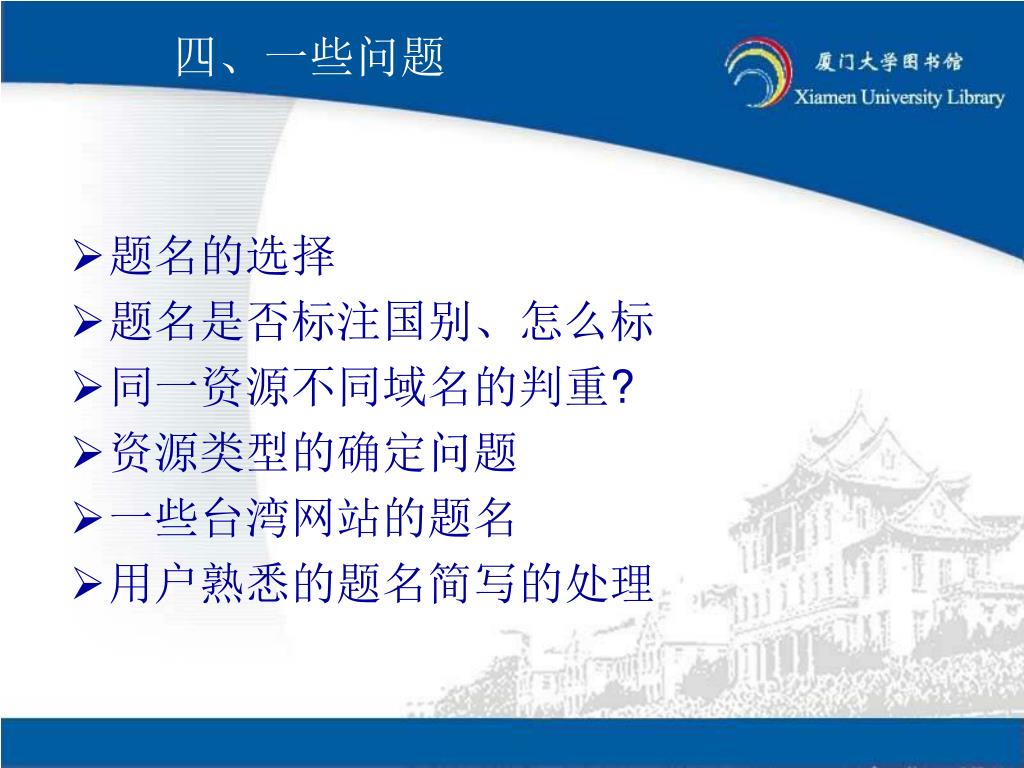 四、一些问题

厦门大学图书馆
Xiamen University Library

➢题名的选择
➢题名是否标注国别、怎么标
➢同一资源不同域名的判重?
➢资源类型的确定问题
➢一些台湾网站的题名
➢用户熟悉的题名简写的处理